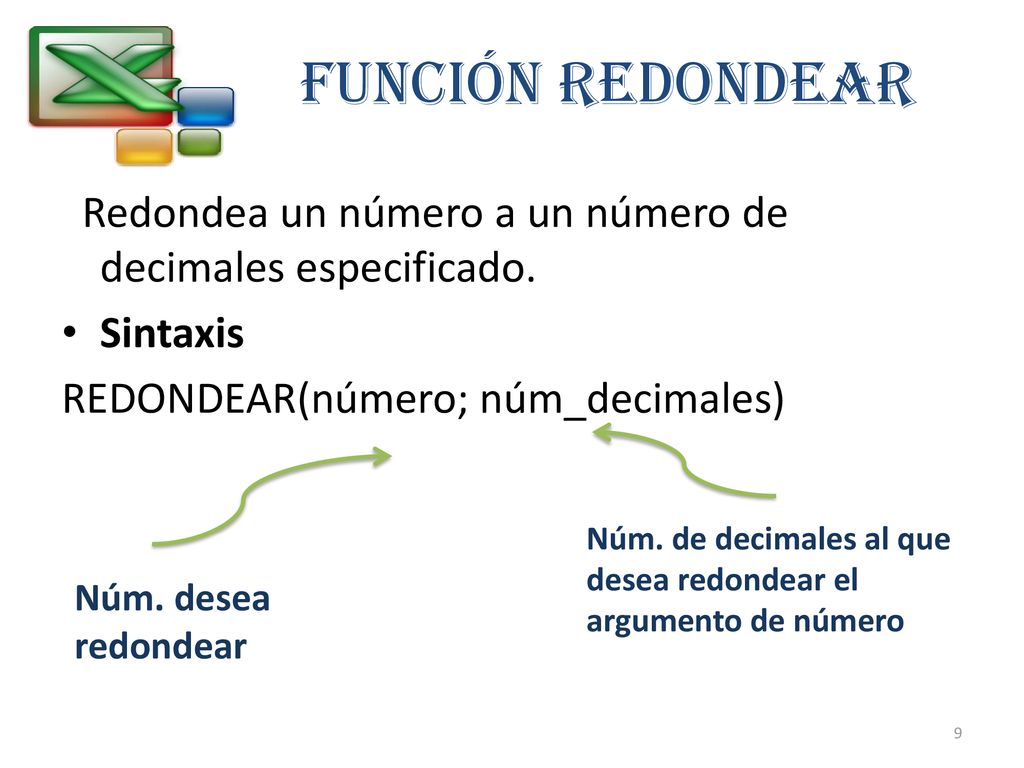 FUNCIÓN REDONDEAR

Redondea un número a un número de decimales especificado.

• Sintaxis

REDONDEAR(número; núm_decimales)

Núm. desea redondear

Núm. de decimales al que desea redondear el argumento de número

9